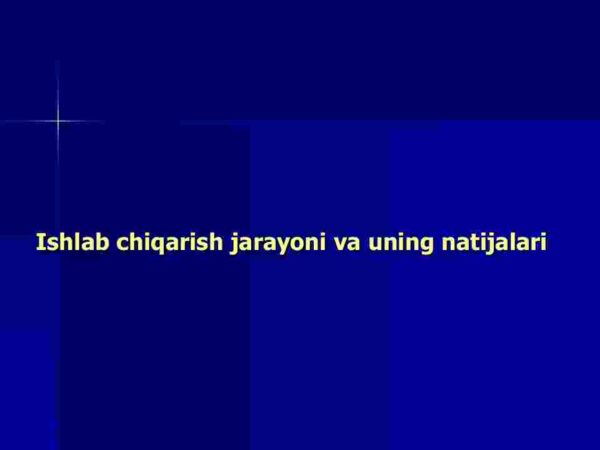 Ishlab chiqarish jarayoni va uning natijalari